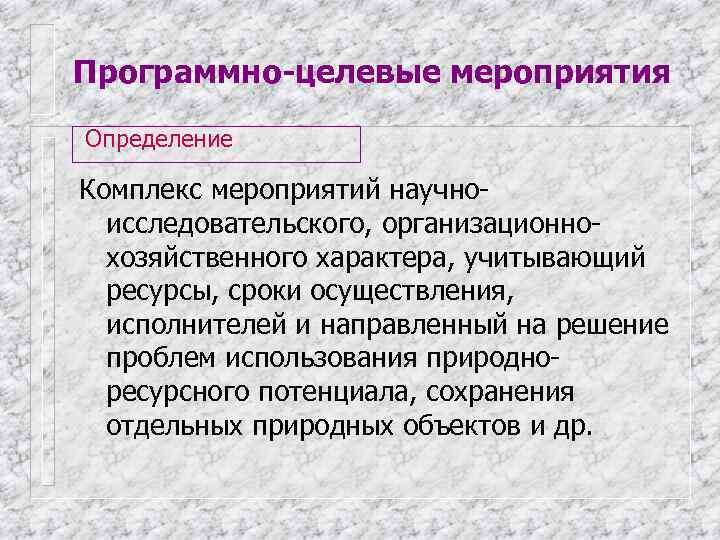 Программно-целевые мероприятия

Определение

Комплекс мероприятий научно-исследовательского, организационно-хозяйственного характера, учитывающий ресурсы, сроки осуществления, исполнителей и направленный на решение проблем использования природно-ресурсного потенциала, сохранения отдельных природных объектов и др.